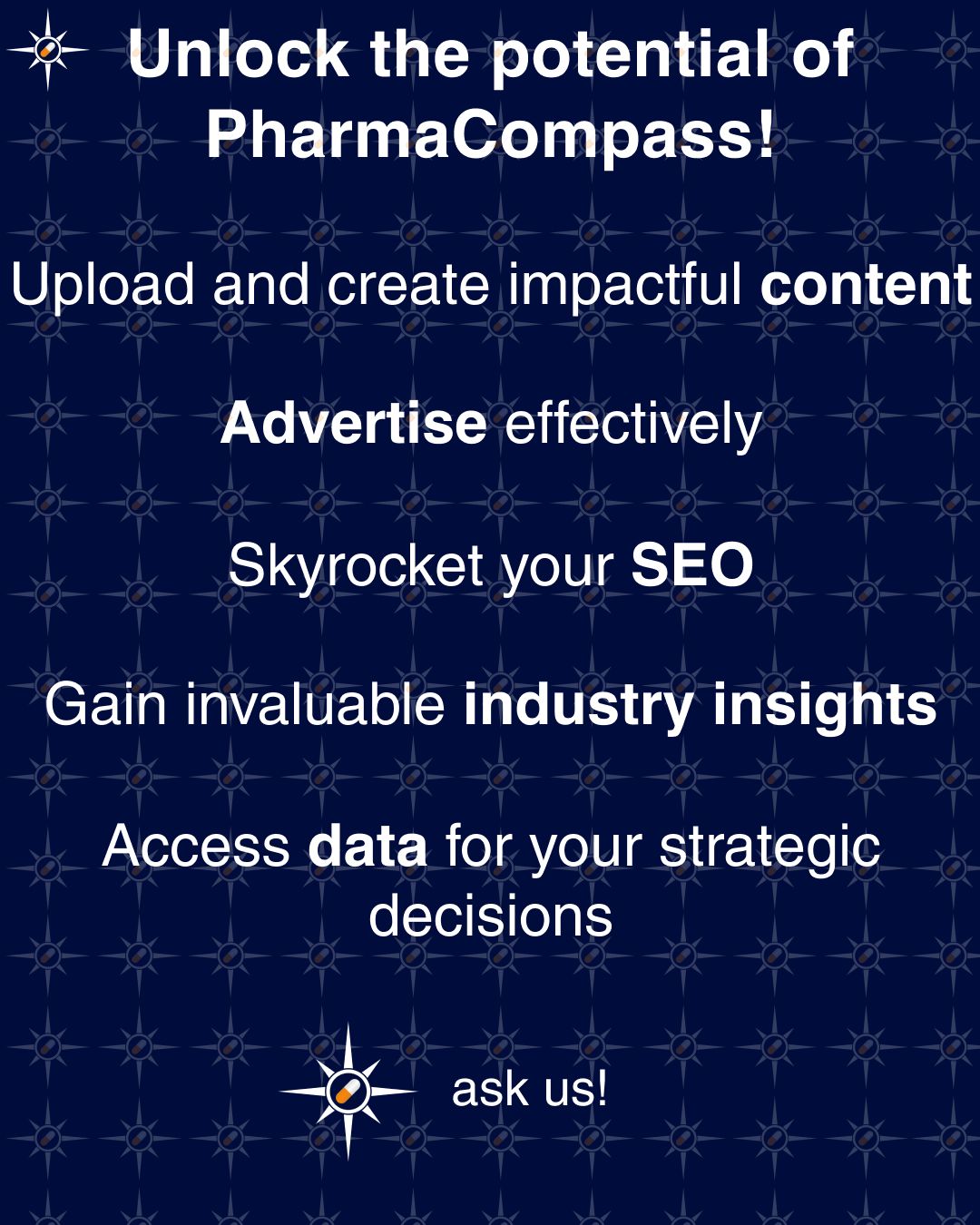 Unlock the potential of PharmaCompass!

Upload and create impactful content

Advertise effectively

Skyrocket your SEO

Gain invaluable industry insights

Access data for your strategic decisions

ask us!